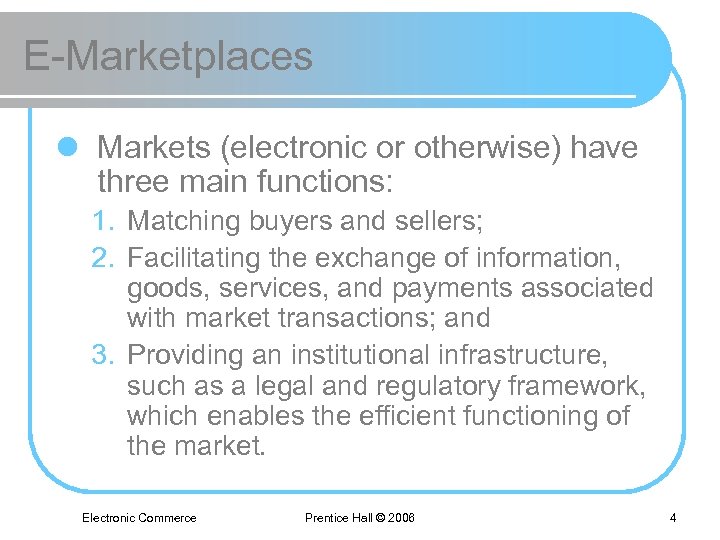 E-Marketplaces

Markets (electronic or otherwise) have three main functions:

1. Matching buyers and sellers;
2. Facilitating the exchange of information, goods, services, and payments associated with market transactions; and
3. Providing an institutional infrastructure, such as a legal and regulatory framework, which enables the efficient functioning of the market.

Electronic Commerce

Prentice Hall © 2006

4